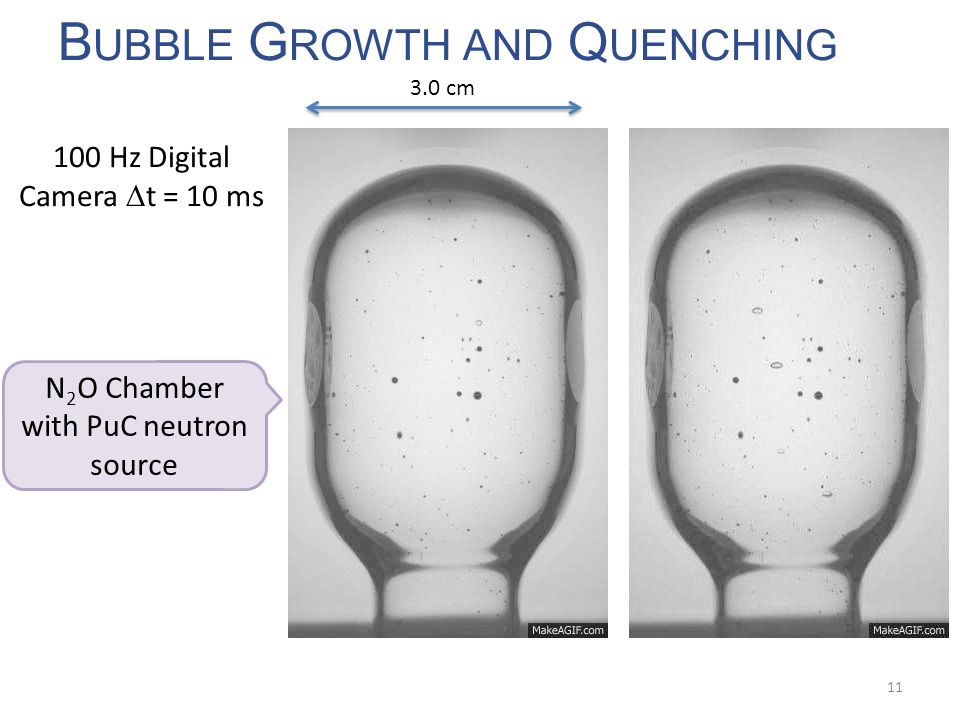 BUBBLE GROWTH AND QUENCHING

3.0 cm

100 Hz Digital Camera $\Delta t$ = 10 ms

$N_2O$ Chamber with PuC neutron source

MakeAGIF.com

MakeAGIF.com

11